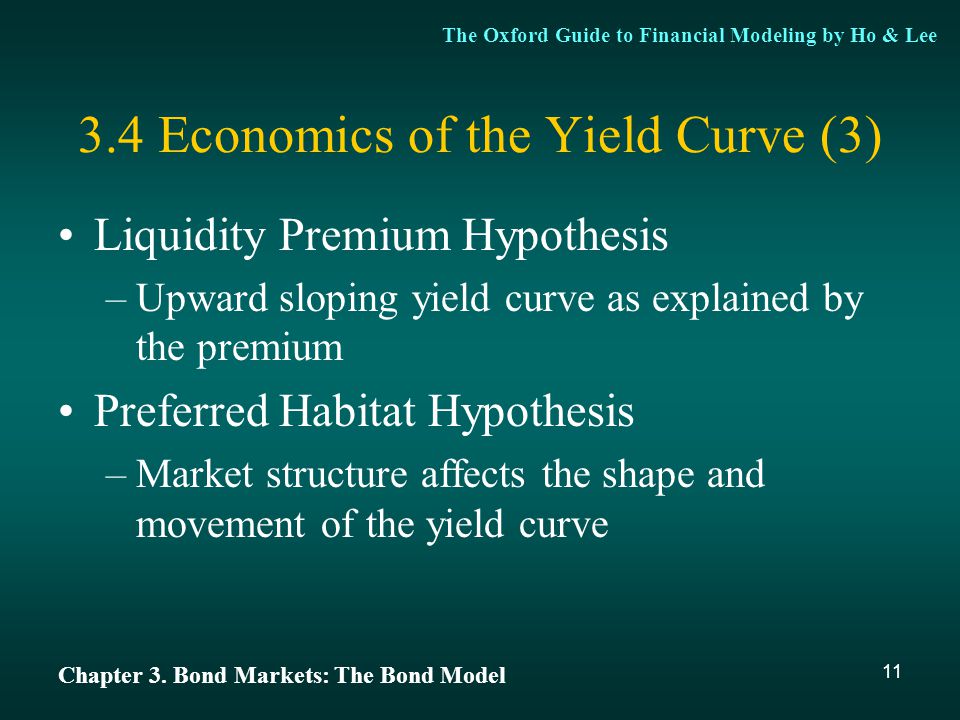 The Oxford Guide to Financial Modeling by Ho & Lee

3.4 Economics of the Yield Curve (3)

• Liquidity Premium Hypothesis
– Upward sloping yield curve as explained by the premium

• Preferred Habitat Hypothesis
– Market structure affects the shape and movement of the yield curve

Chapter 3. Bond Markets: The Bond Model

11